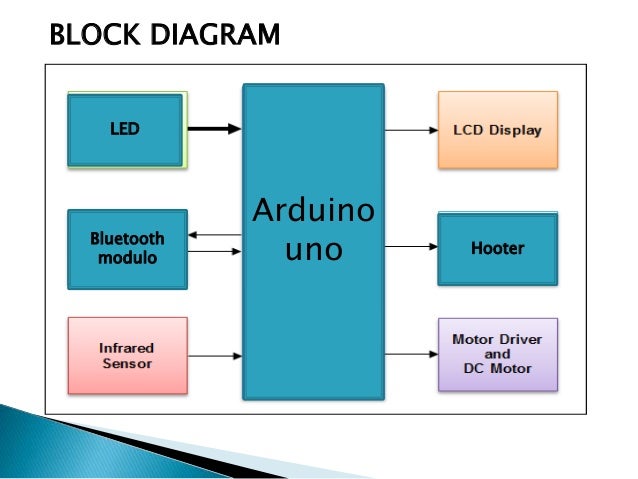 BLOCK DIAGRAM

LED

Bluetooth modulo

Infrared Sensor

Arduino uno

LCD Display

Hooter

Motor Driver and DC Motor